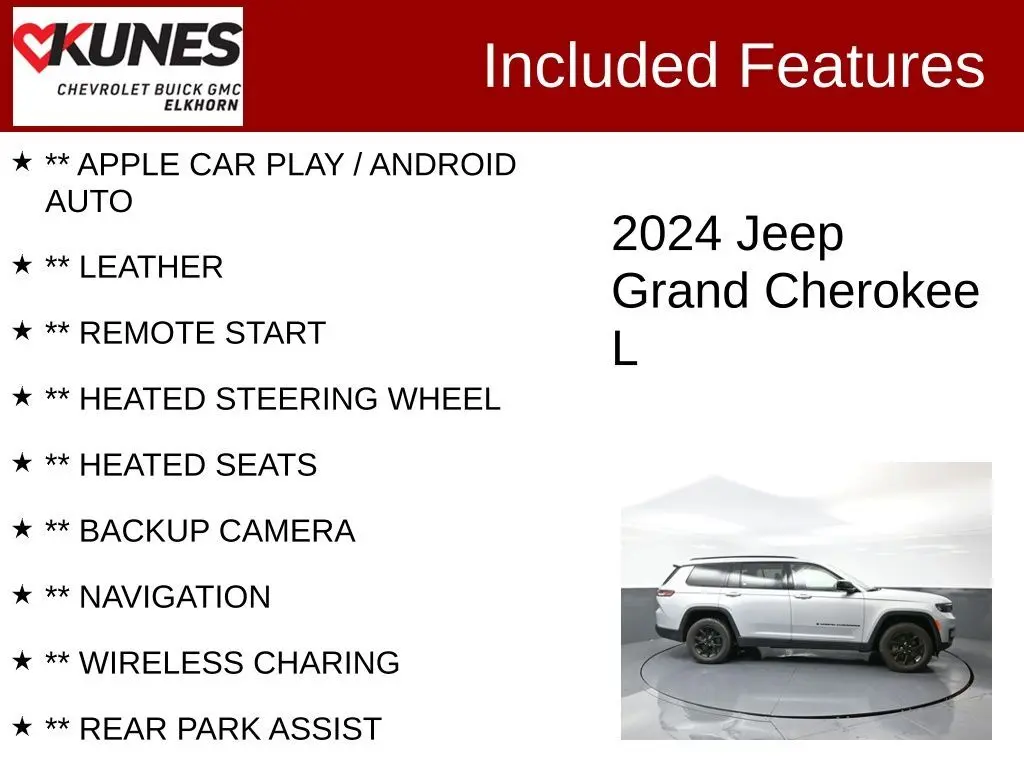 KUNES
CHEVROLET BUICK GMC
ELKHORN

Included Features

★ ** APPLE CAR PLAY / ANDROID AUTO

★ ** LEATHER

★ ** REMOTE START

★ ** HEATED STEERING WHEEL

★ ** HEATED SEATS

★ ** BACKUP CAMERA

★ ** NAVIGATION

★ ** WIRELESS CHARING

★ ** REAR PARK ASSIST

2024 Jeep Grand Cherokee L